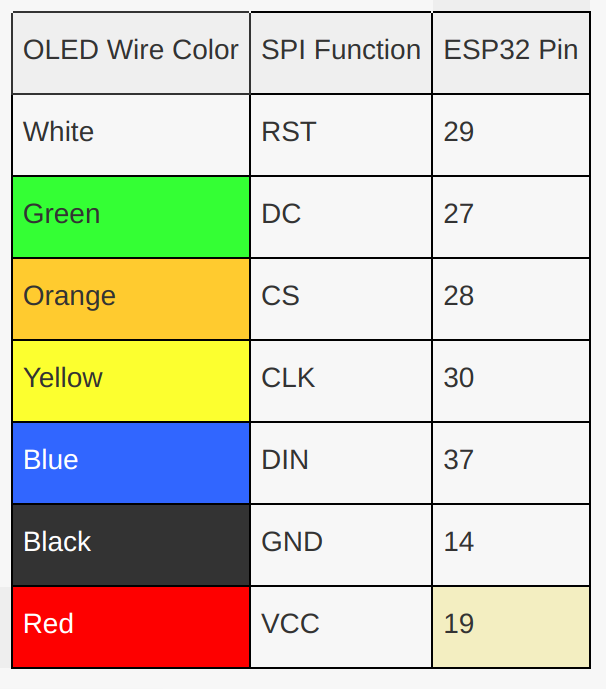 | OLED Wire Color | SPI Function | ESP32 Pin |
|---|---|---|
| White | RST | 29 |
| Green | DC | 27 |
| Orange | CS | 28 |
| Yellow | CLK | 30 |
| Blue | DIN | 37 |
| Black | GND | 14 |
| Red | VCC | 19 |